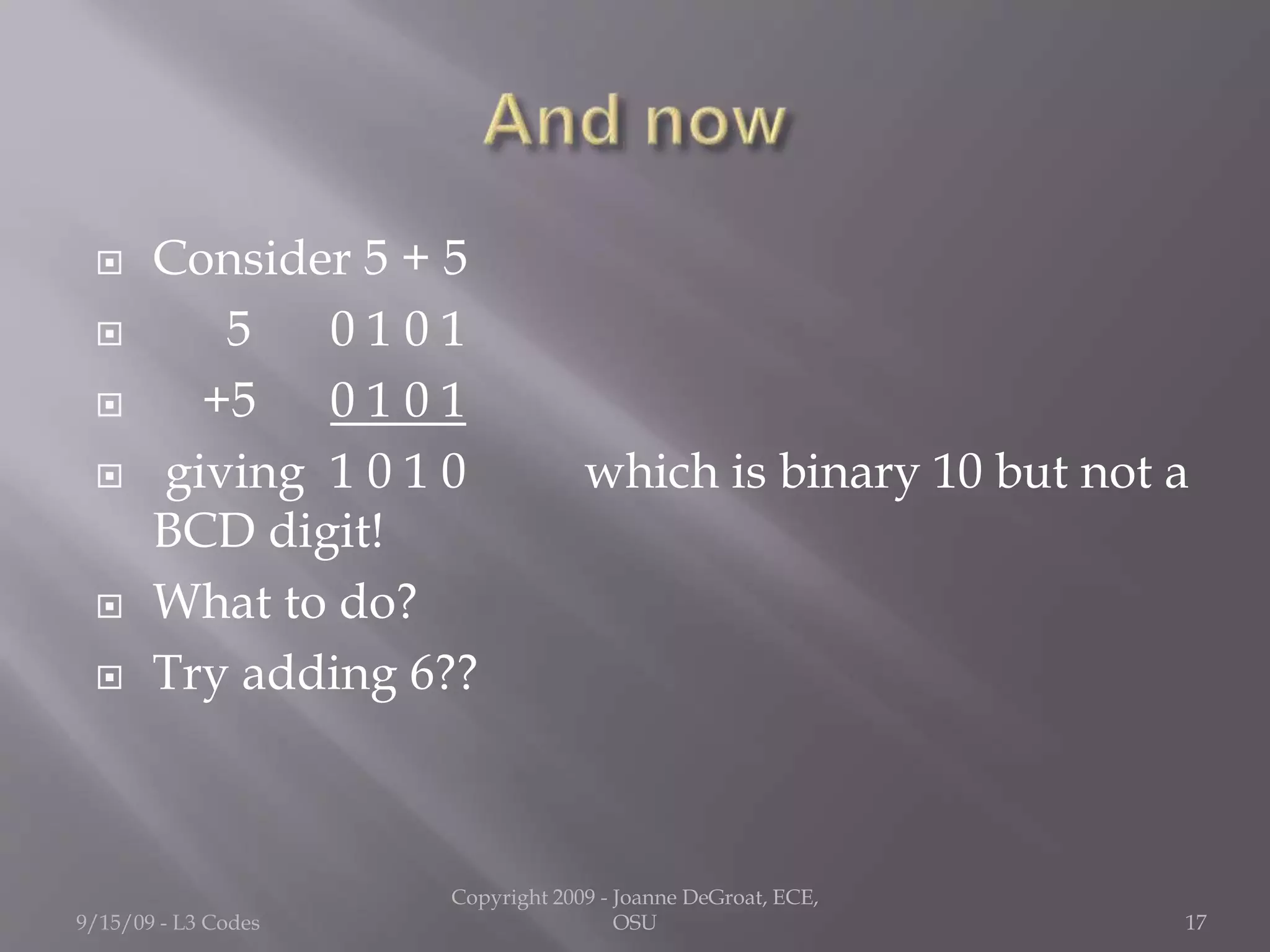 And now

Consider 5 + 5

5 0 1 0 1

+5 0 1 0 1

giving 1 0 1 0 which is binary 10 but not a BCD digit!

What to do?

Try adding 6??

9/15/09 - L3 Codes

Copyright 2009 - Joanne DeGroat, ECE, OSU

17